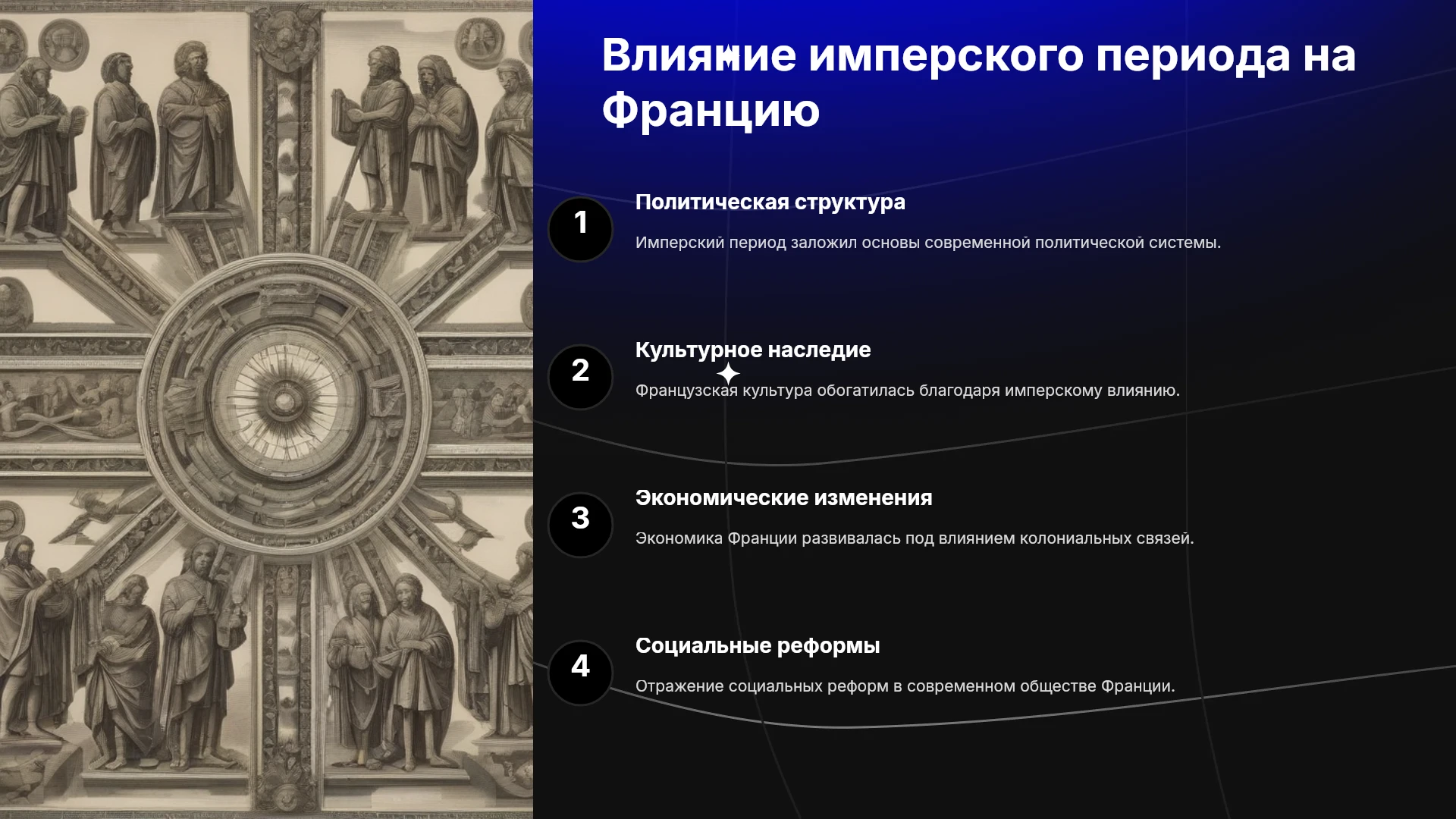 Влияние имперского периода на Францию

1

Политическая структура

Имперский период заложил основы современной политической системы.

2

Культурное наследие

Французская культура обогатилась благодаря имперскому влиянию.

3

Экономические изменения

Экономика Франции развивалась под влиянием колониальных связей.

4

Социальные реформы

Отражение социальных реформ в современном обществе Франции.